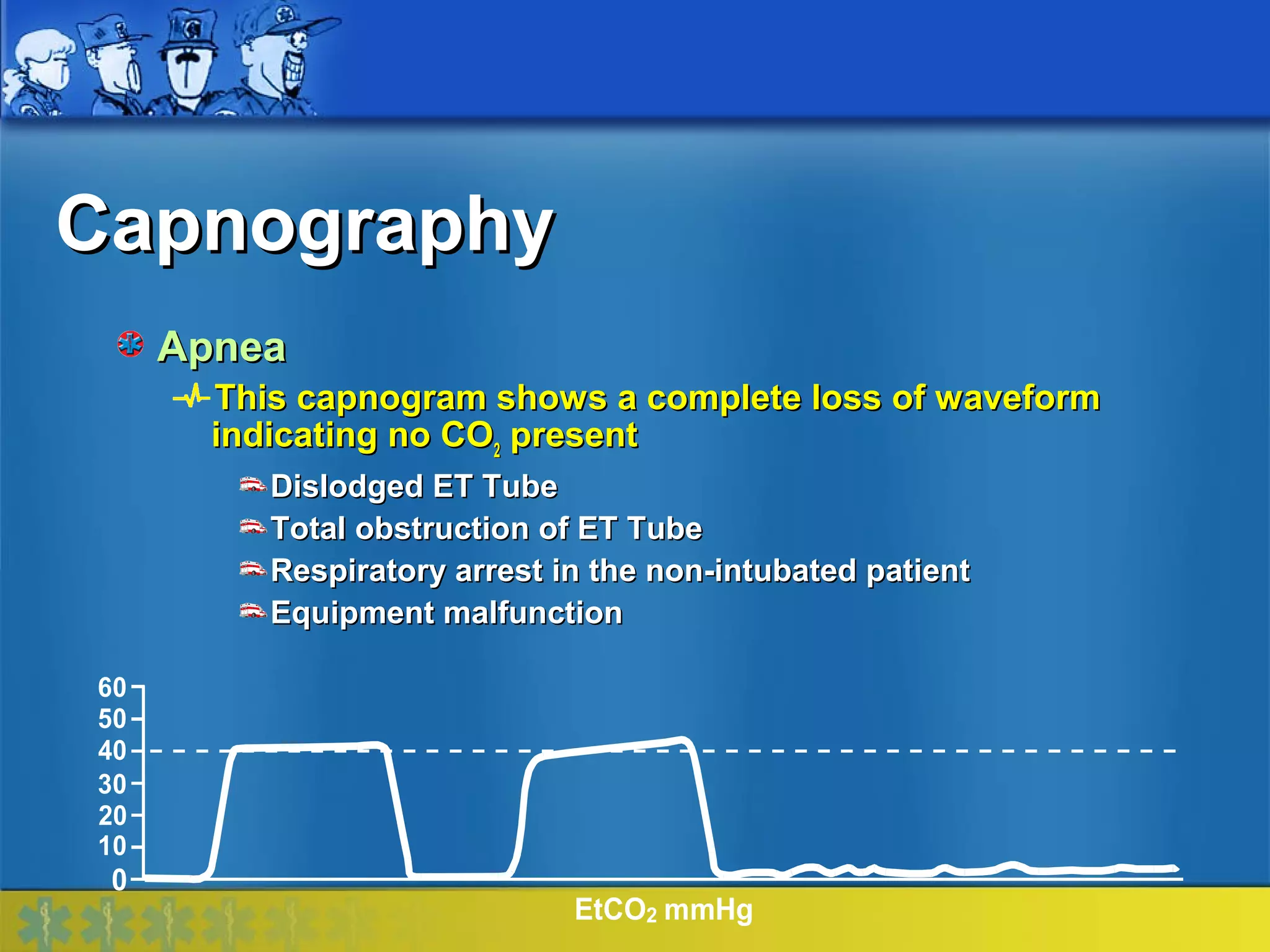 Capnography

Apnea

This capnogram shows a complete loss of waveform indicating no $CO_2$ present

Dislodged ET Tube

Total obstruction of ET Tube

Respiratory arrest in the non-intubated patient

Equipment malfunction

60
50
40
30
20
10
0

$EtCO_2$ mmHg